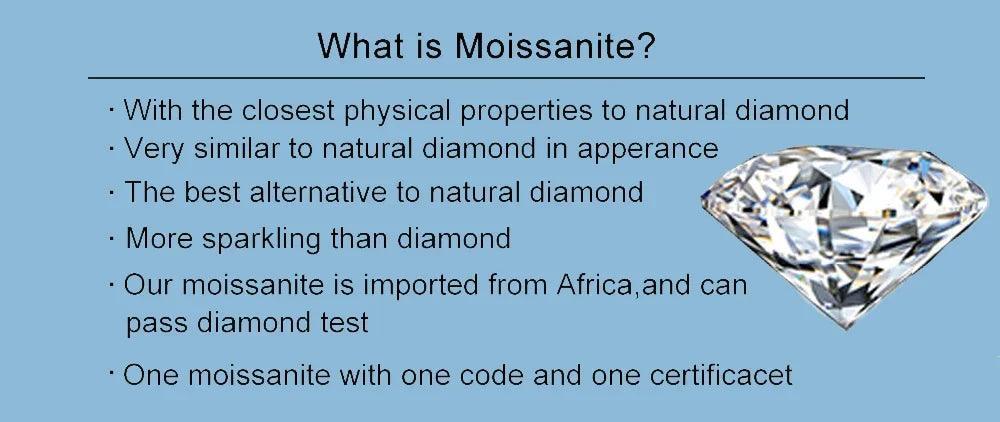 What is Moissanite?

· With the closest physical properties to natural diamond
· Very similar to natural diamond in apperance
· The best alternative to natural diamond
· More sparkling than diamond
· Our moissanite is imported from Africa,and can pass diamond test
· One moissanite with one code and one certificacet